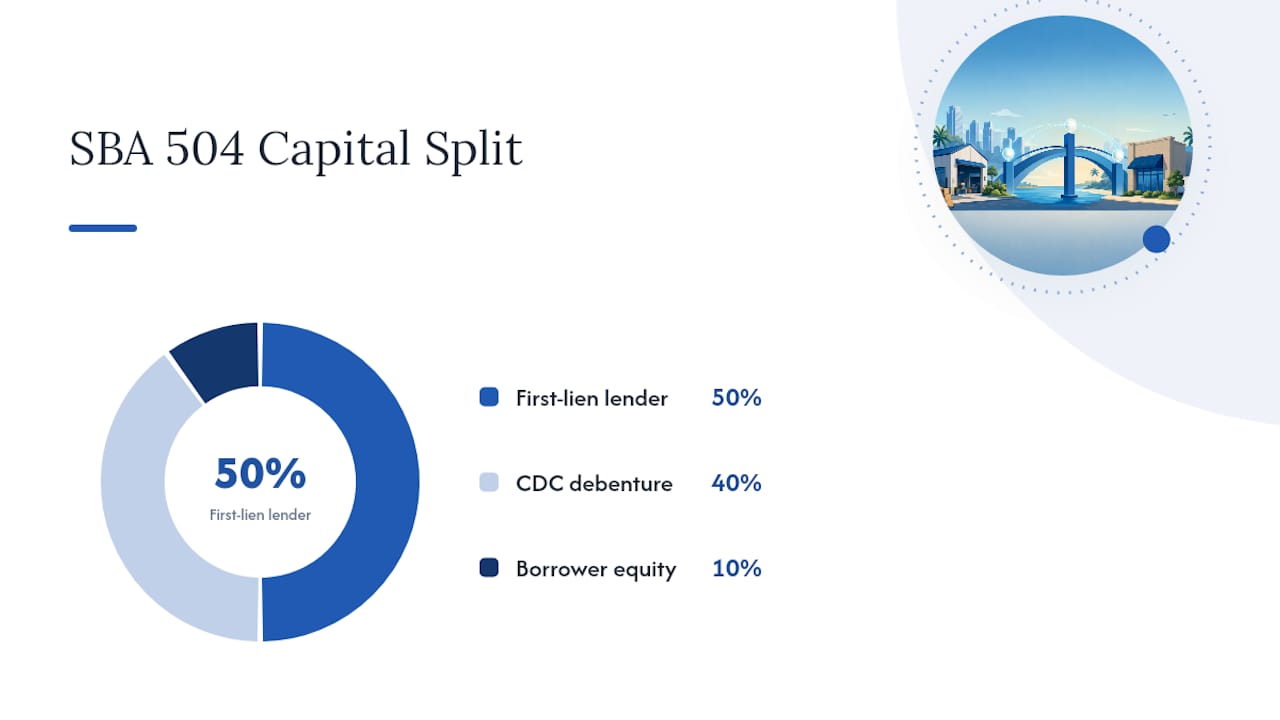 SBA 504 Capital Split

50%
First-lien lender

First-lien lender 50%

CDC debenture 40%

Borrower equity 10%